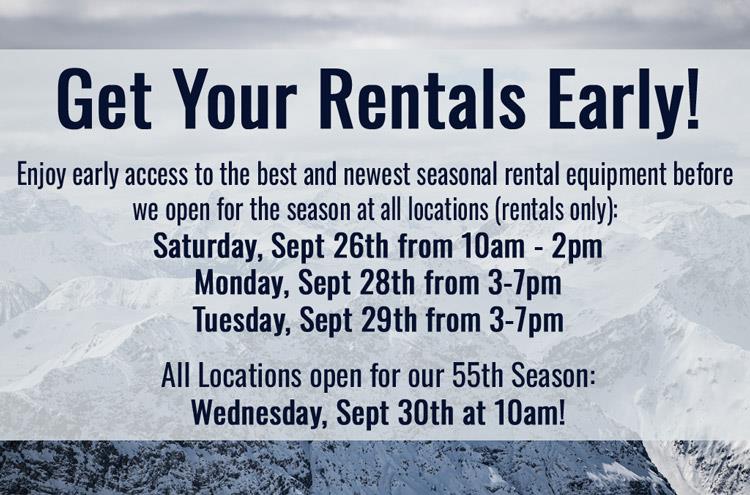 Get Your Rentals Early!

Enjoy early access to the best and newest seasonal rental equipment before we open for the season at all locations (rentals only):
Saturday, Sept 26th from 10am - 2pm
Monday, Sept 28th from 3-7pm
Tuesday, Sept 29th from 3-7pm

All Locations open for our 55th Season:
Wednesday, Sept 30th at 10am!